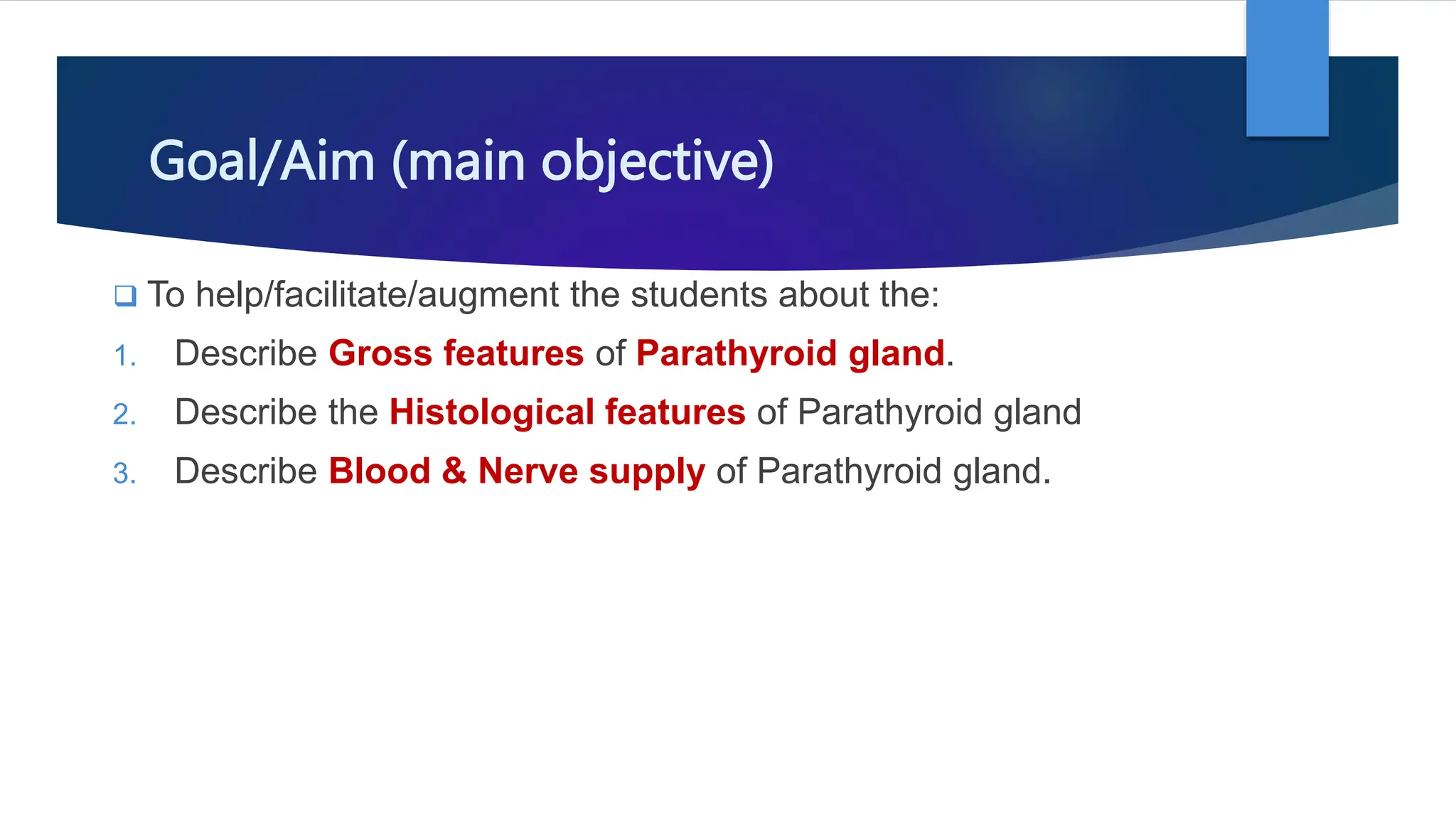 Goal/Aim (main objective)

❑ To help/facilitate/augment the students about the:

1. Describe Gross features of Parathyroid gland.
2. Describe the Histological features of Parathyroid gland
3. Describe Blood & Nerve supply of Parathyroid gland.